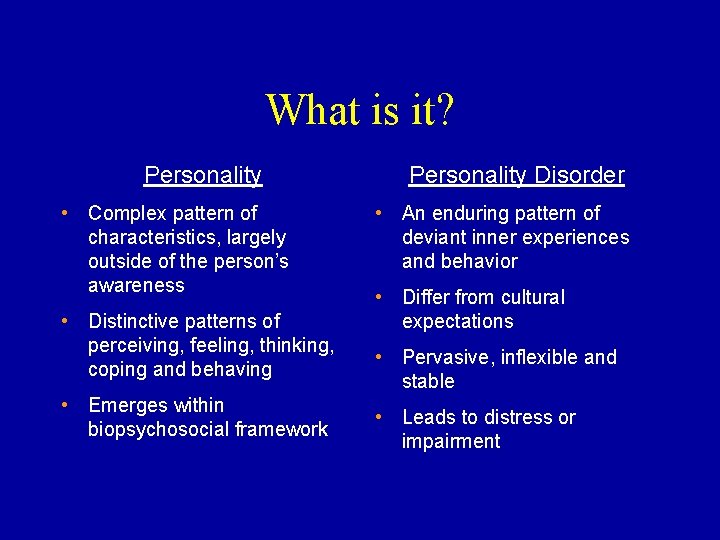 What is it?

Personality

• Complex pattern of characteristics, largely outside of the person's awareness

• Distinctive patterns of perceiving, feeling, thinking, coping and behaving

• Emerges within biopsychosocial framework

Personality Disorder

• An enduring pattern of deviant inner experiences and behavior

• Differ from cultural expectations

• Pervasive, inflexible and stable

• Leads to distress or impairment